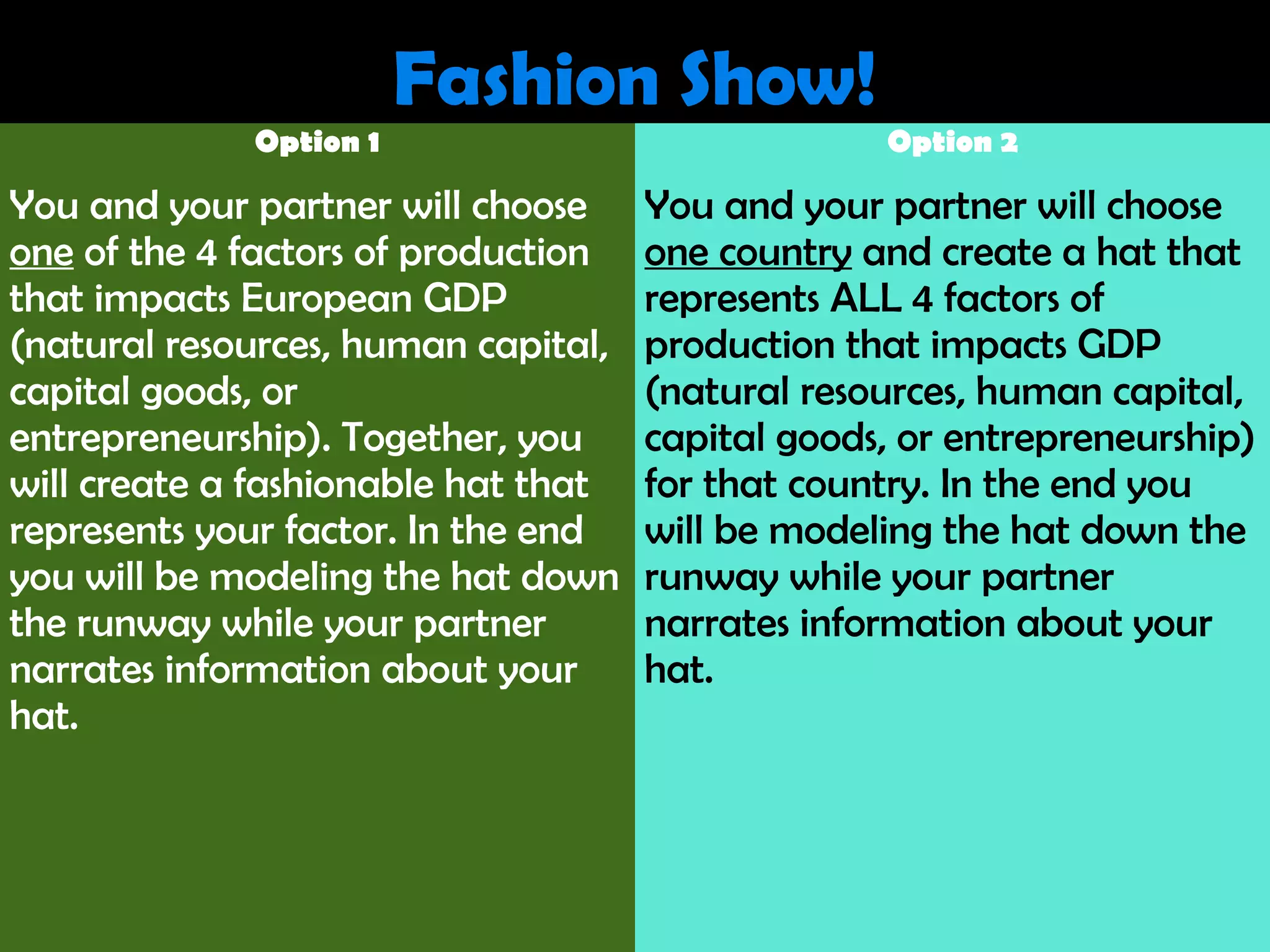 Fashion Show!

Option 1

You and your partner will choose one of the 4 factors of production that impacts European GDP (natural resources, human capital, capital goods, or entrepreneurship). Together, you will create a fashionable hat that represents your factor. In the end you will be modeling the hat down the runway while your partner narrates information about your hat.

Option 2

You and your partner will choose one country and create a hat that represents ALL 4 factors of production that impacts GDP (natural resources, human capital, capital goods, or entrepreneurship) for that country. In the end you will be modeling the hat down the runway while your partner narrates information about your hat.